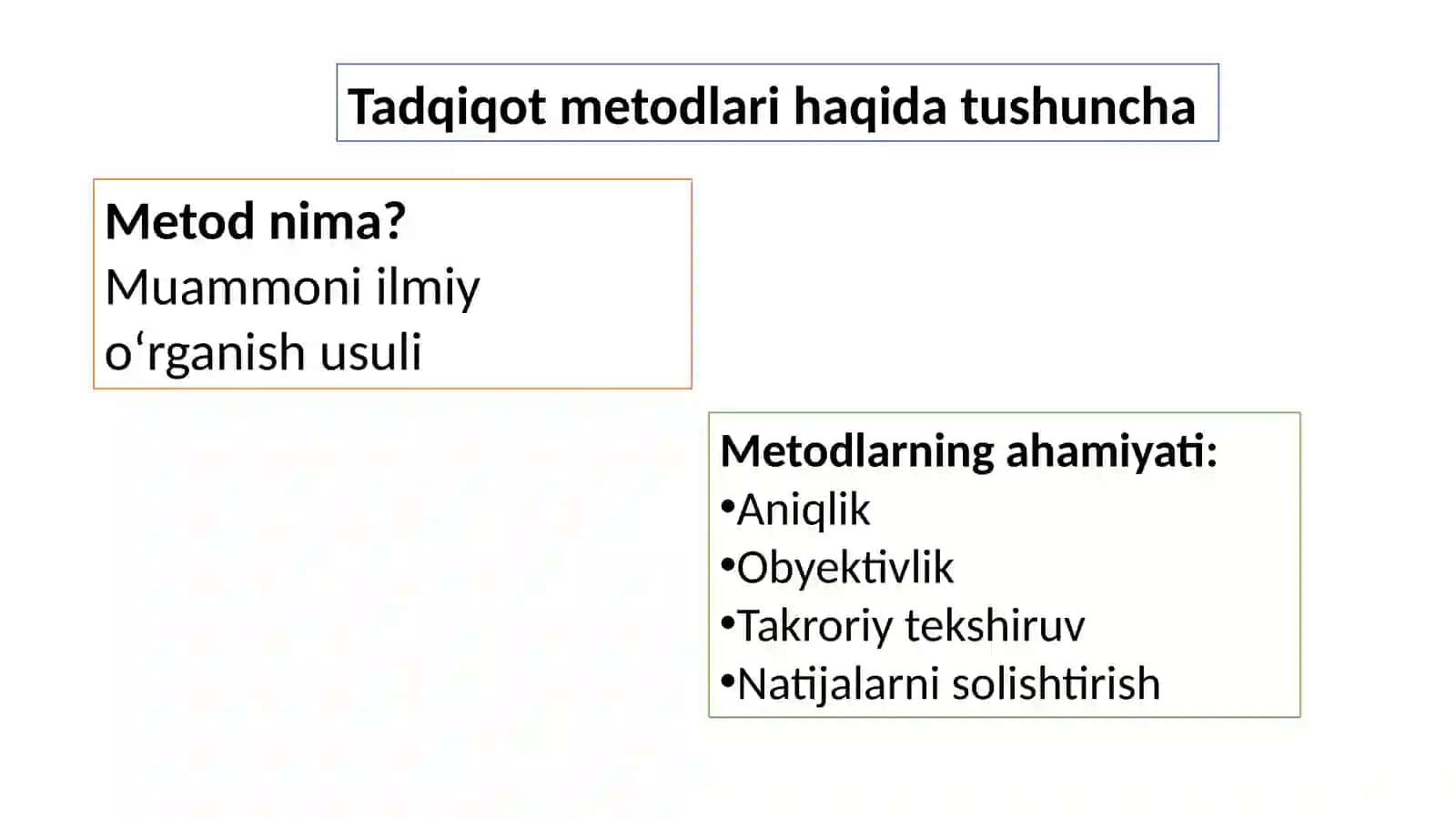 Tadqiqot metodlari haqida tushuncha

Metod nima?
Muammoni ilmiy o‘rganish usuli

Metodlarning ahamiyati:
•Aniqlik
•Obyektivlik
•Takroriy tekshiruv
•Natijalarni solishtirish